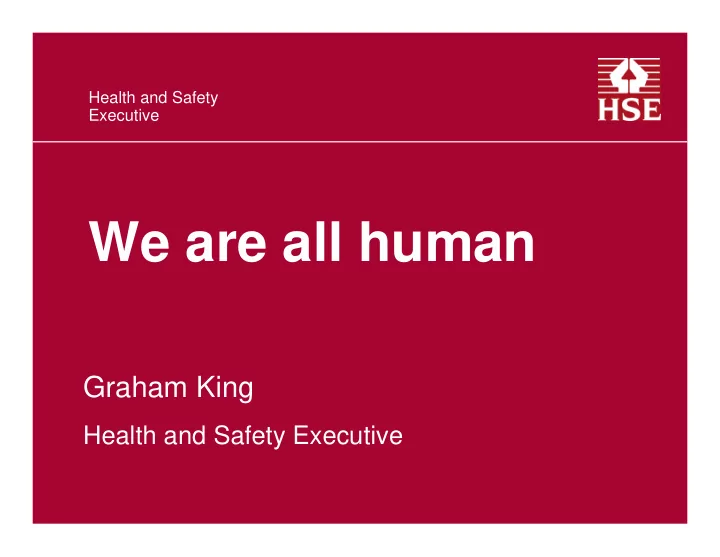 Health and Safety
Executive

HSE

We are all human

Graham King

Health and Safety Executive